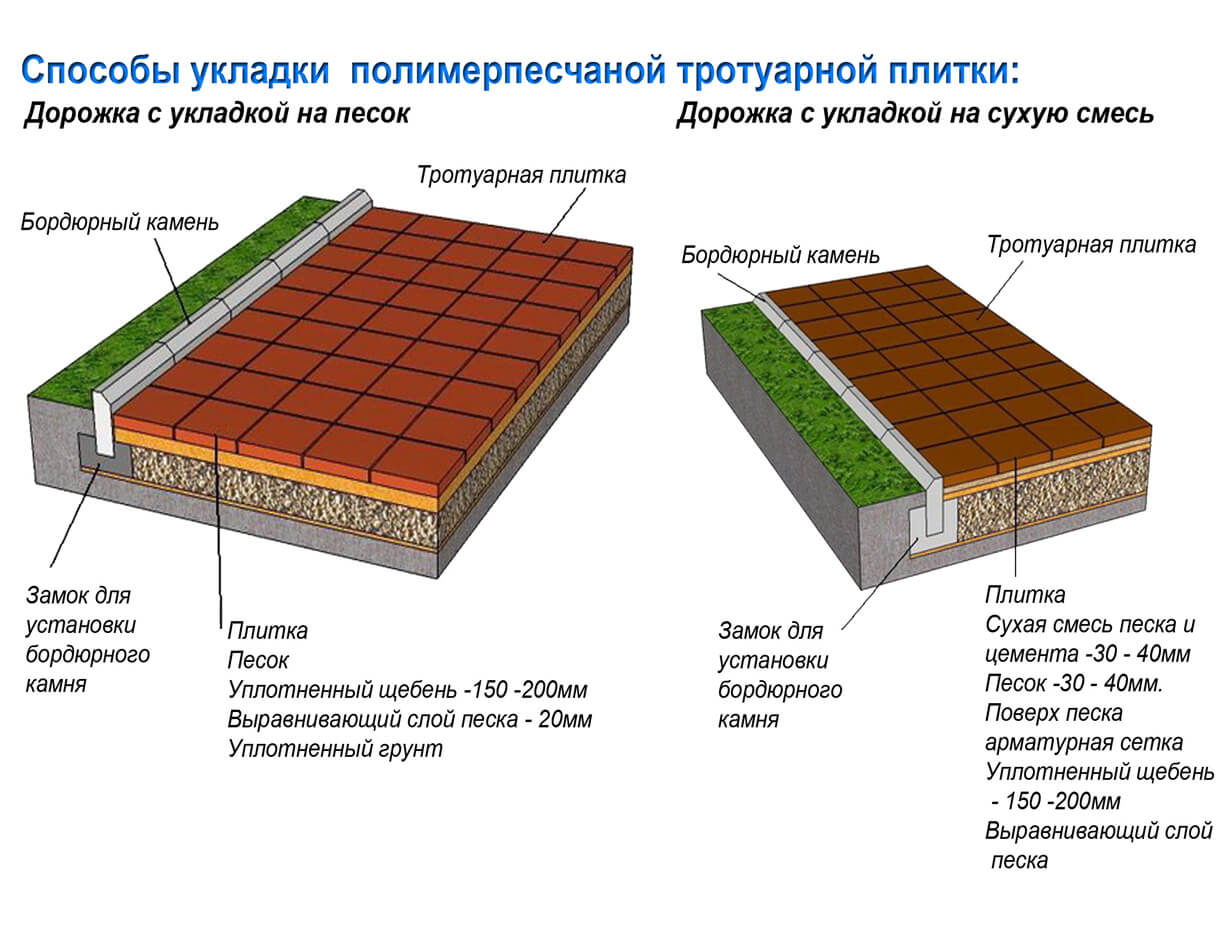 Способы укладки полимерпесчаной тротуарной плитки:

Дорожка с укладкой на песок

Тротуарная плитка

Бордюрный камень

Замок для установки бордюрного камня

Плитка
Песок
Уплотненный щебень -150 -200мм
Выравнивающий слой песка - 20мм
Уплотненный грунт

Дорожка с укладкой на сухую смесь

Бордюрный камень

Тротуарная плитка

Замок для установки бордюрного камня

Плитка
Сухая смесь песка и цемента -30 - 40мм
Песок -30 - 40мм.
Поверх песка арматурная сетка
Уплотненный щебень - 150 -200мм
Выравнивающий слой песка